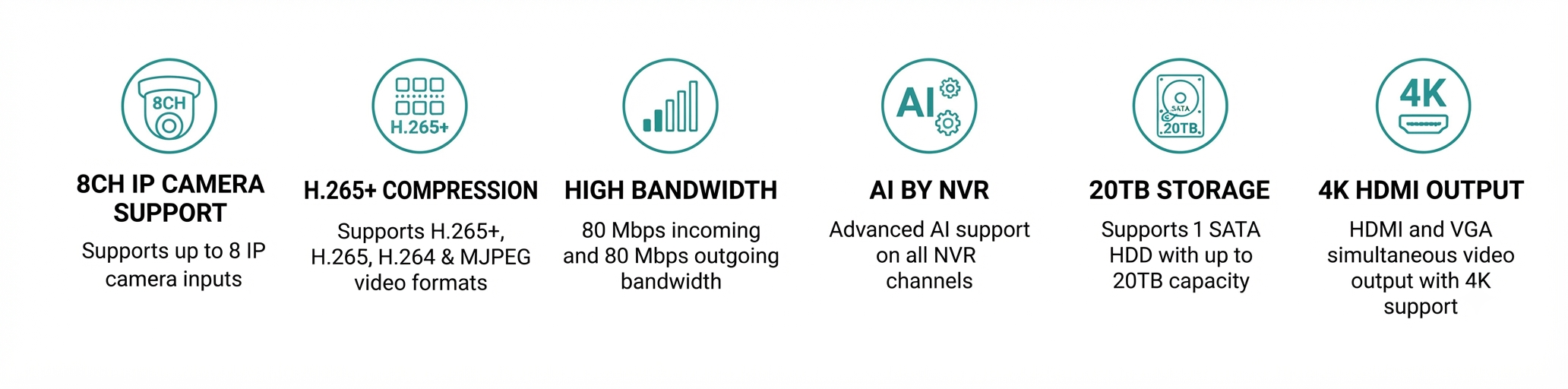 8CH

8CH IP CAMERA SUPPORT

Supports up to 8 IP camera inputs

H.265+

H.265+ COMPRESSION

Supports H.265+, H.265, H.264 & MJPEG video formats

HIGH BANDWIDTH

80 Mbps incoming and 80 Mbps outgoing bandwidth

AI

AI BY NVR

Advanced AI support on all NVR channels

SATA
20TB

20TB STORAGE

Supports 1 SATA HDD with up to 20TB capacity

4K

4K HDMI OUTPUT

HDMI and VGA simultaneous video output with 4K support